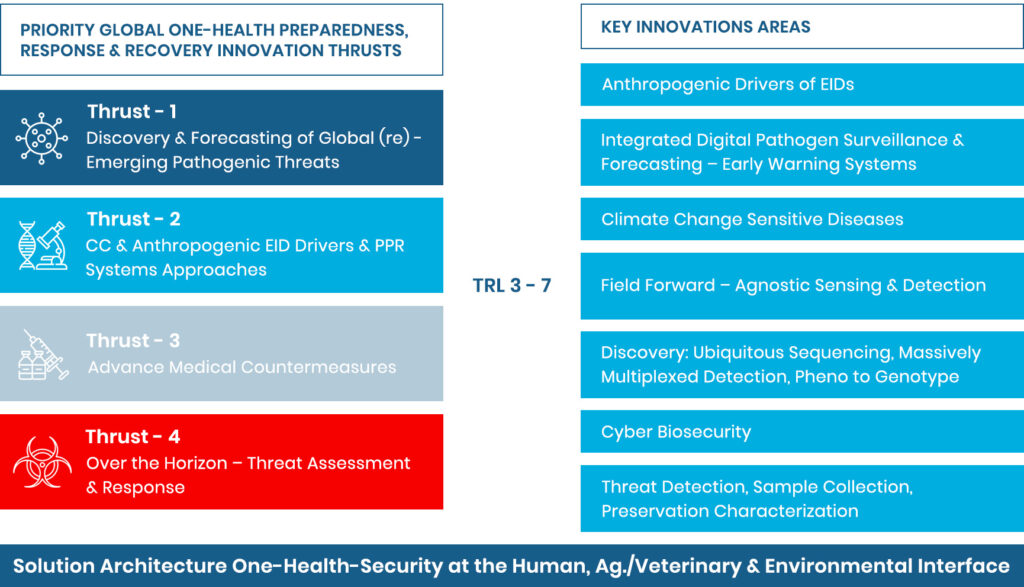 PRIORITY GLOBAL ONE-HEALTH PREPAREDNESS, RESPONSE & RECOVERY INNOVATION THRUSTS

Thrust - 1
Discovery & Forecasting of Global (re) - Emerging Pathogenic Threats

Thrust - 2
CC & Anthropogenic EID Drivers & PPR Systems Approaches

Thrust - 3
Advance Medical Countermeasures

Thrust - 4
Over the Horizon – Threat Assessment & Response

TRL 3 - 7

KEY INNOVATIONS AREAS

Anthropogenic Drivers of EIDs

Integrated Digital Pathogen Surveillance & Forecasting – Early Warning Systems

Climate Change Sensitive Diseases

Field Forward – Agnostic Sensing & Detection

Discovery: Ubiquitous Sequencing, Massively Multiplexed Detection, Pheno to Genotype

Cyber Biosecurity

Threat Detection, Sample Collection, Preservation Characterization

Solution Architecture One-Health-Security at the Human, Ag./Veterinary & Environmental Interface